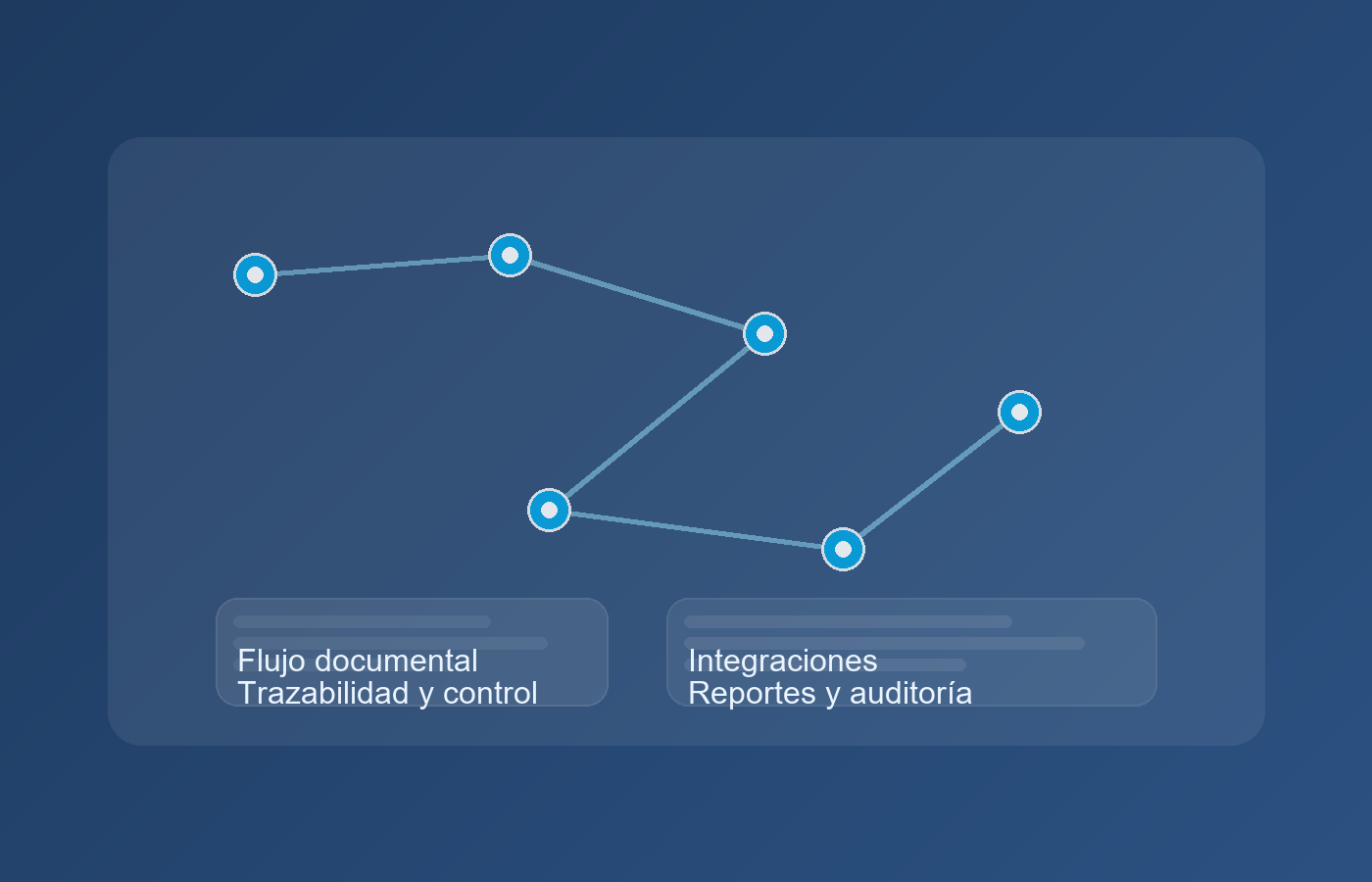 Flujo documental
Trazabilidad y control

Integraciones
Reportes y auditoría